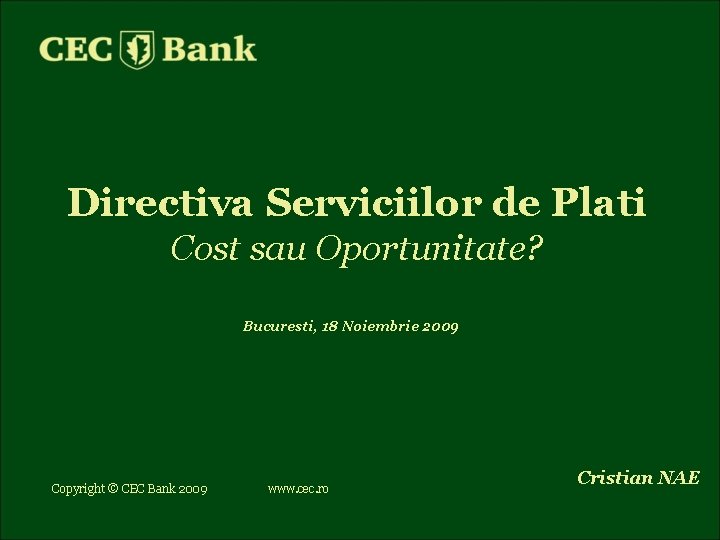 CEC Bank

Directiva Serviciilor de Plati
Cost sau Oportunitate?

Bucuresti, 18 Noiembrie 2009

Cristian NAE

Copyright © CEC Bank 2009

www.cec.ro